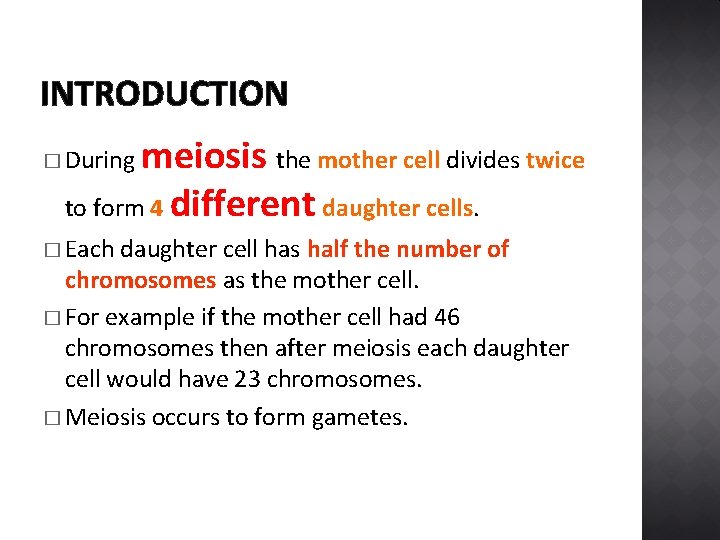 INTRODUCTION

□ During meiosis the mother cell divides twice to form 4 different daughter cells.

□ Each daughter cell has half the number of chromosomes as the mother cell.

□ For example if the mother cell had 46 chromosomes then after meiosis each daughter cell would have 23 chromosomes.

□ Meiosis occurs to form gametes.